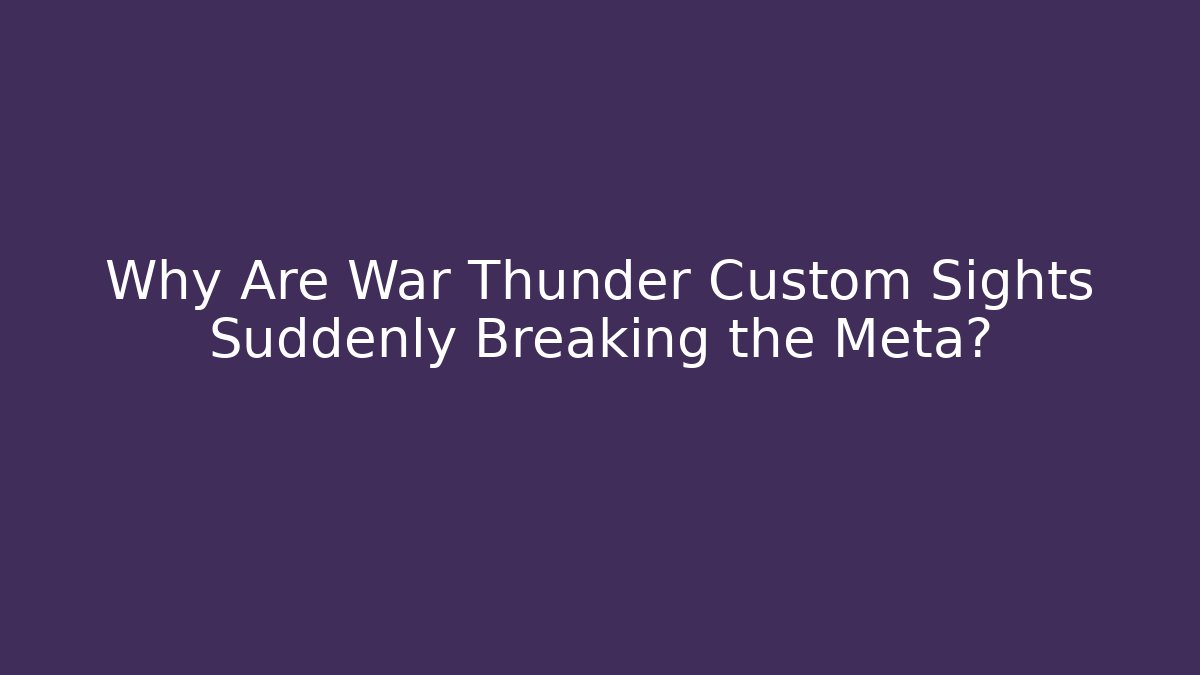 Why Are War Thunder Custom Sights Suddenly Breaking the Meta?